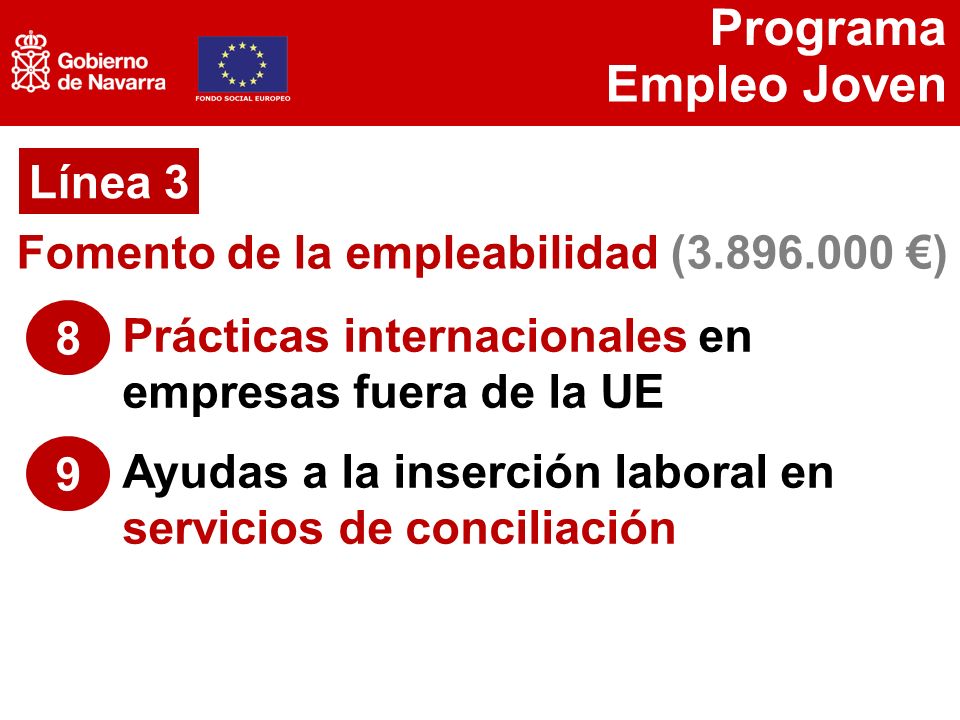 Gobierno de Navarra

FONDO SOCIAL EUROPEO

Programa Empleo Joven

Línea 3

Fomento de la empleabilidad (3.896.000 €)

8 Prácticas internacionales en empresas fuera de la UE

9 Ayudas a la inserción laboral en servicios de conciliación